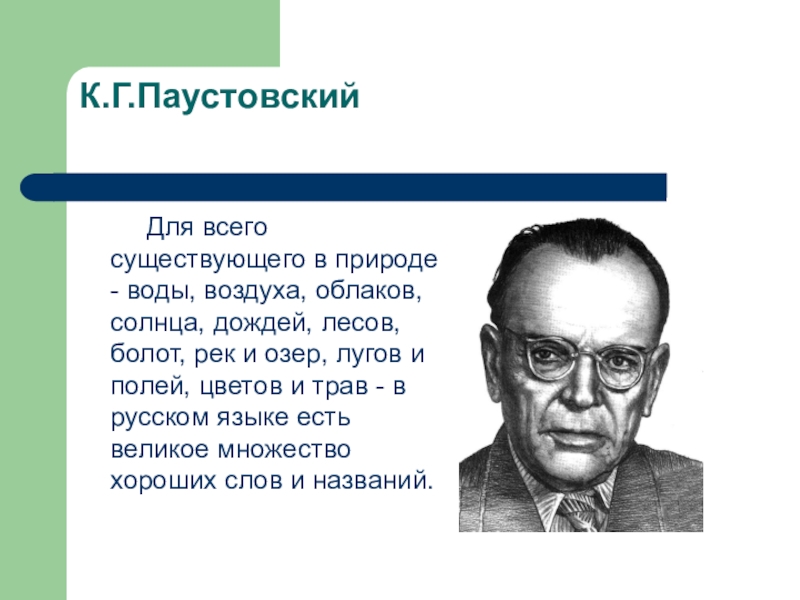 К.Г.Паустовский

Для всего существующего в природе - воды, воздуха, облаков, солнца, дождей, лесов, болот, рек и озер, лугов и полей, цветов и трав - в русском языке есть великое множество хороших слов и названий.